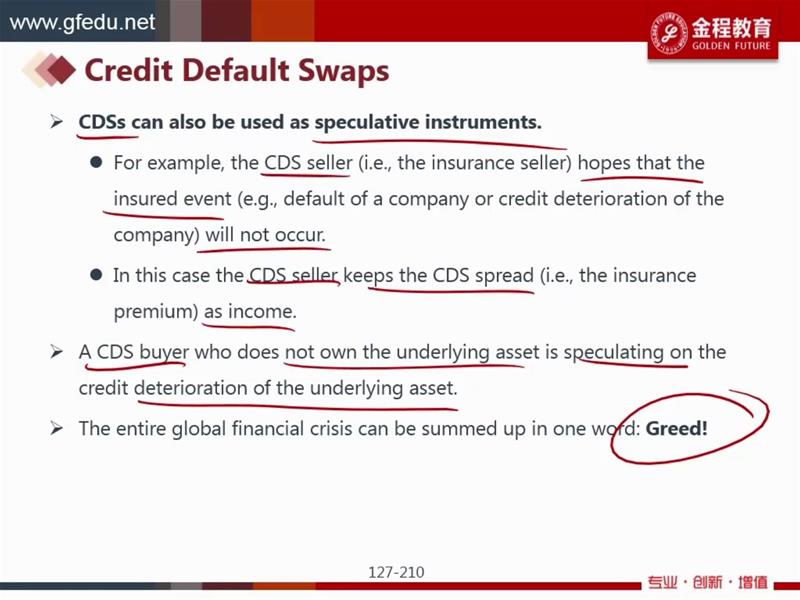 www.gfedu.net

金程教育
GOLDEN FUTURE

Credit Default Swaps

➢ CDSs can also be used as speculative instruments.

● For example, the CDS seller (i.e., the insurance seller) hopes that the insured event (e.g., default of a company or credit deterioration of the company) will not occur.

● In this case the CDS seller keeps the CDS spread (i.e., the insurance premium) as income.

➢ A CDS buyer who does not own the underlying asset is speculating on the credit deterioration of the underlying asset.

➢ The entire global financial crisis can be summed up in one word: Greed!

127-210

专业 · 创新 · 增值